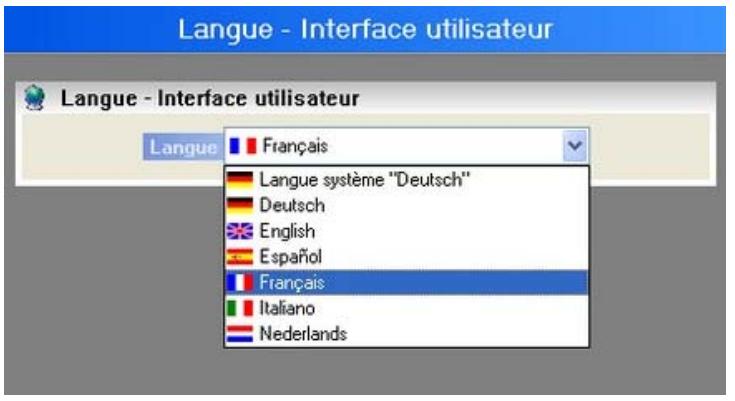 Langue - Interface utilisateur

Langue - Interface utilisateur

Langue Français

Langue système "Deutsch"
Deutsch
English
Español
Français
Italiano
Nederlands